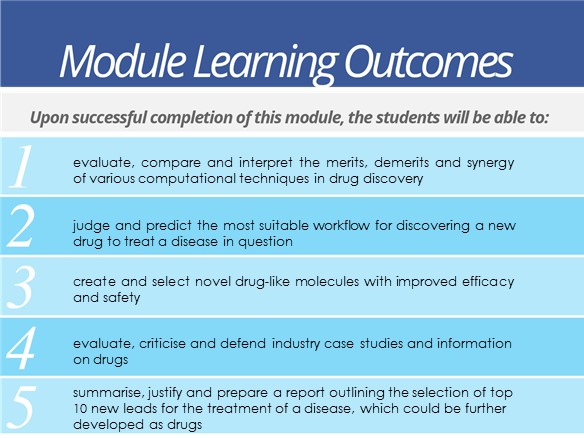 Module Learning Outcomes

Upon successful completion of this module, the students will be able to:

1 evaluate, compare and interpret the merits, demerits and synergy of various computational techniques in drug discovery

2 judge and predict the most suitable workflow for discovering a new drug to treat a disease in question

3 create and select novel drug-like molecules with improved efficacy and safety

4 evaluate, criticise and defend industry case studies and information on drugs

5 summarise, justify and prepare a report outlining the selection of top 10 new leads for the treatment of a disease, which could be further developed as drugs